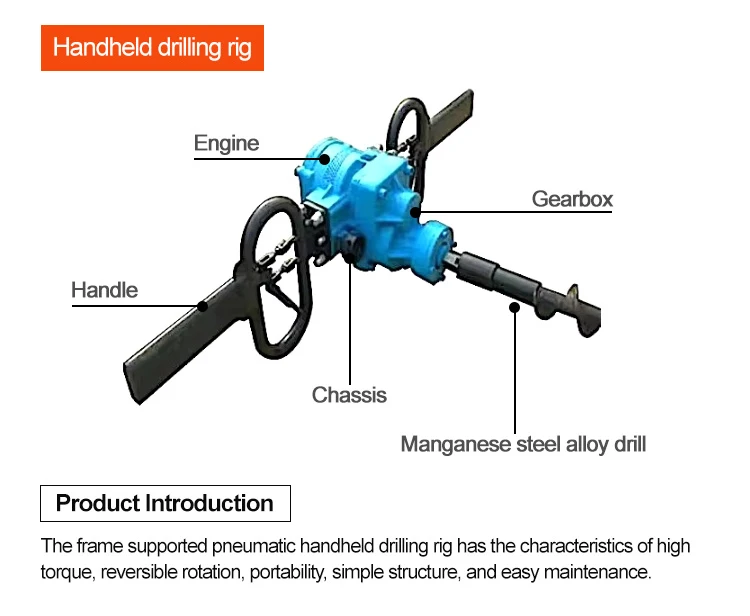 Handheld drilling rig

Engine

Gearbox

Handle

Chassis

Manganese steel alloy drill

Product Introduction

The frame supported pneumatic handheld drilling rig has the characteristics of high torque, reversible rotation, portability, simple structure, and easy maintenance.